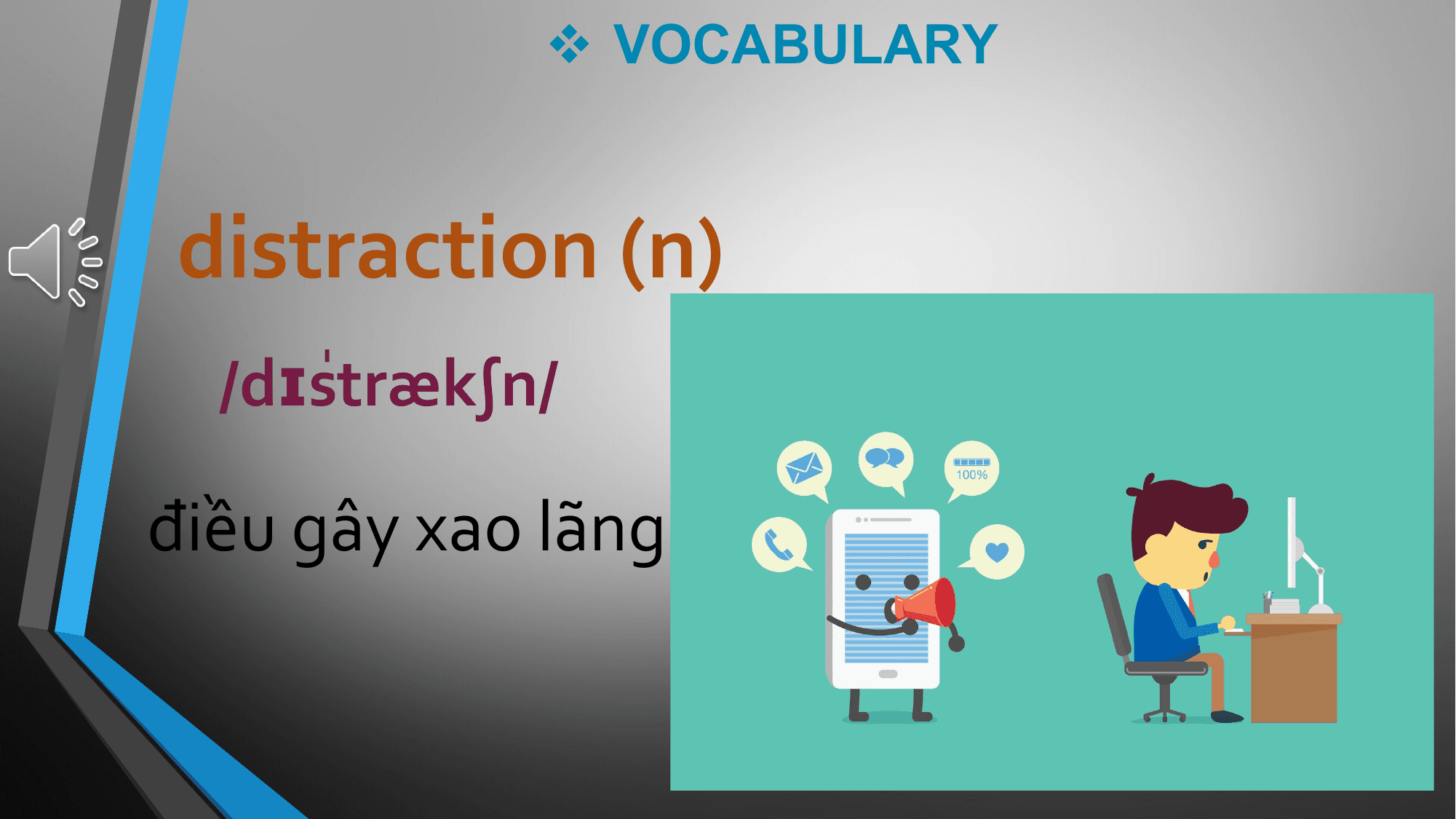 ❖ VOCABULARY

distraction (n)

/dɪˈstrækʃn/

điều gây xao lãng

100%